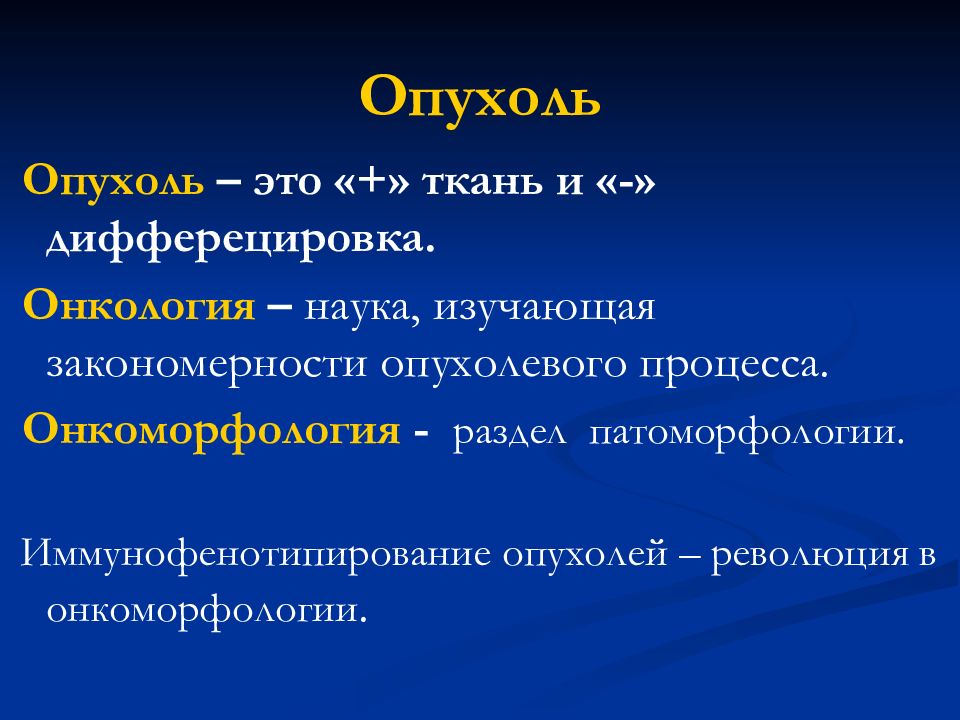 Опухоль

Опухоль – это «+» ткань и «-» дифферецировка.

Онкология – наука, изучающая закономерности опухолевого процесса.

Онкоморфология - раздел патоморфологии.

Иммунофенотипирование опухолей – революция в онкоморфологии.